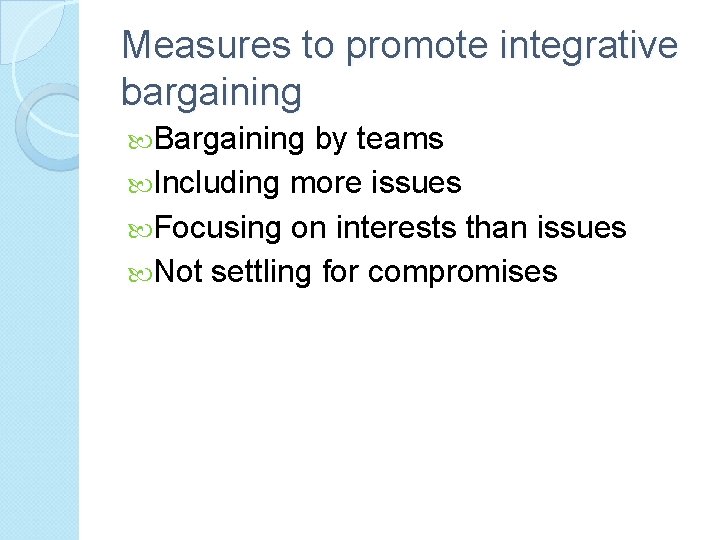 Measures to promote integrative bargaining

Bargaining by teams
Including more issues
Focusing on interests than issues
Not settling for compromises